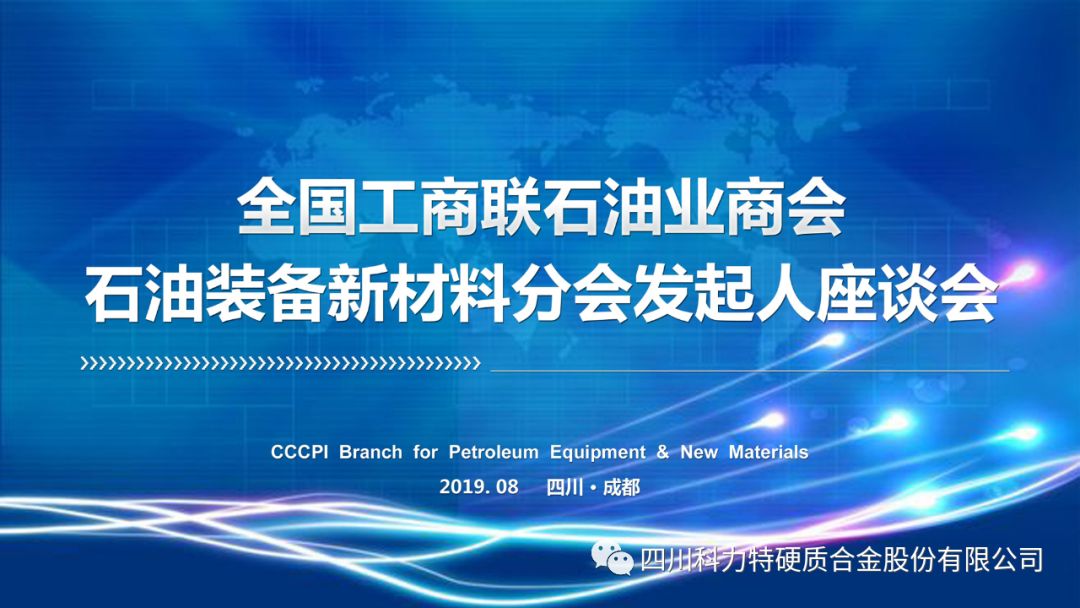 全国工商联石油业商会
石油装备新材料分会发起人座谈会

CCCPI Branch for Petroleum Equipment & New Materials

2019. 08 四川 · 成都

四川科力特硬质合金股份有限公司